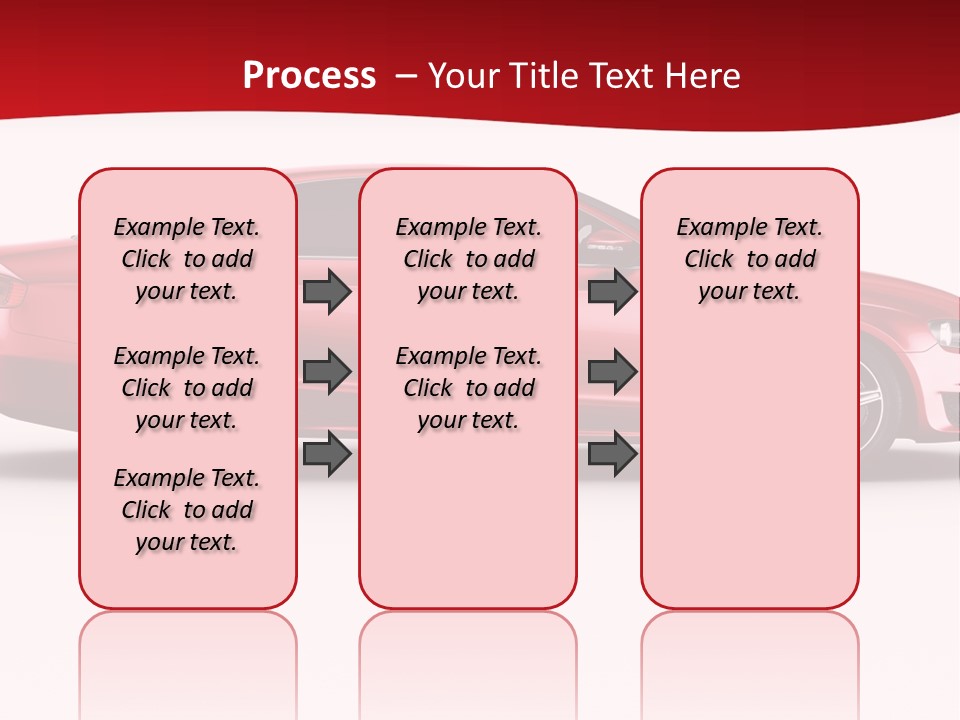 Process – Your Title Text Here

Example Text. Click to add your text.

Example Text. Click to add your text.

Example Text. Click to add your text.

Example Text. Click to add your text.

Example Text. Click to add your text.

Example Text. Click to add your text.